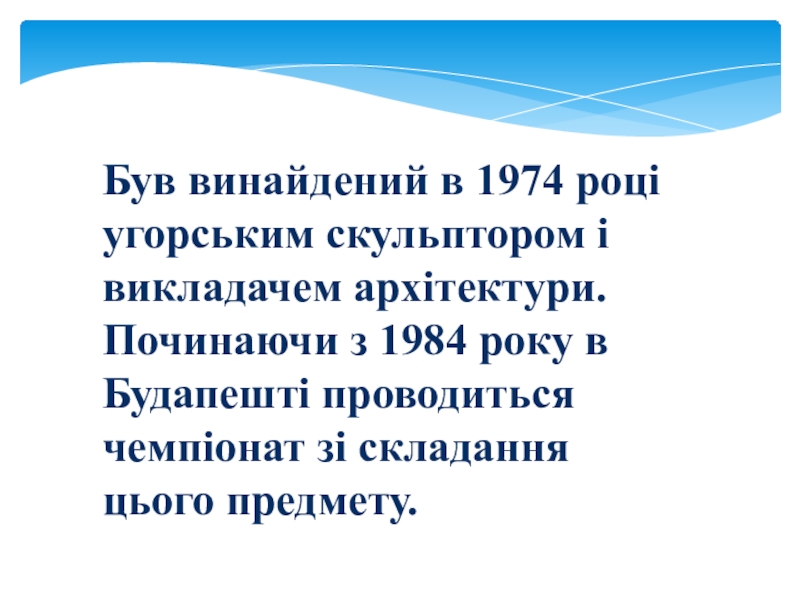 Був винайдений в 1974 році угорським скульптором і викладачем архітектури. Починаючи з 1984 року в Будапешті проводиться чемпіонат зі складання цього предмету.